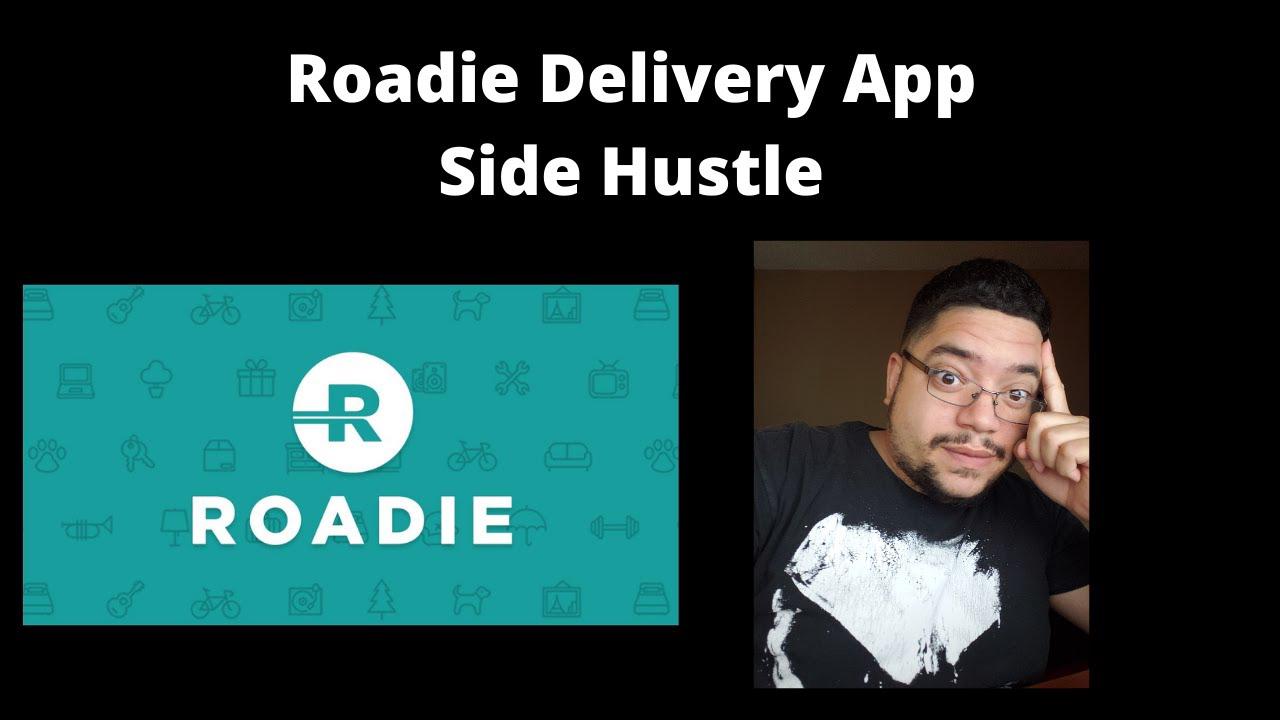 Roadie Delivery App
Side Hustle

R
ROADIE